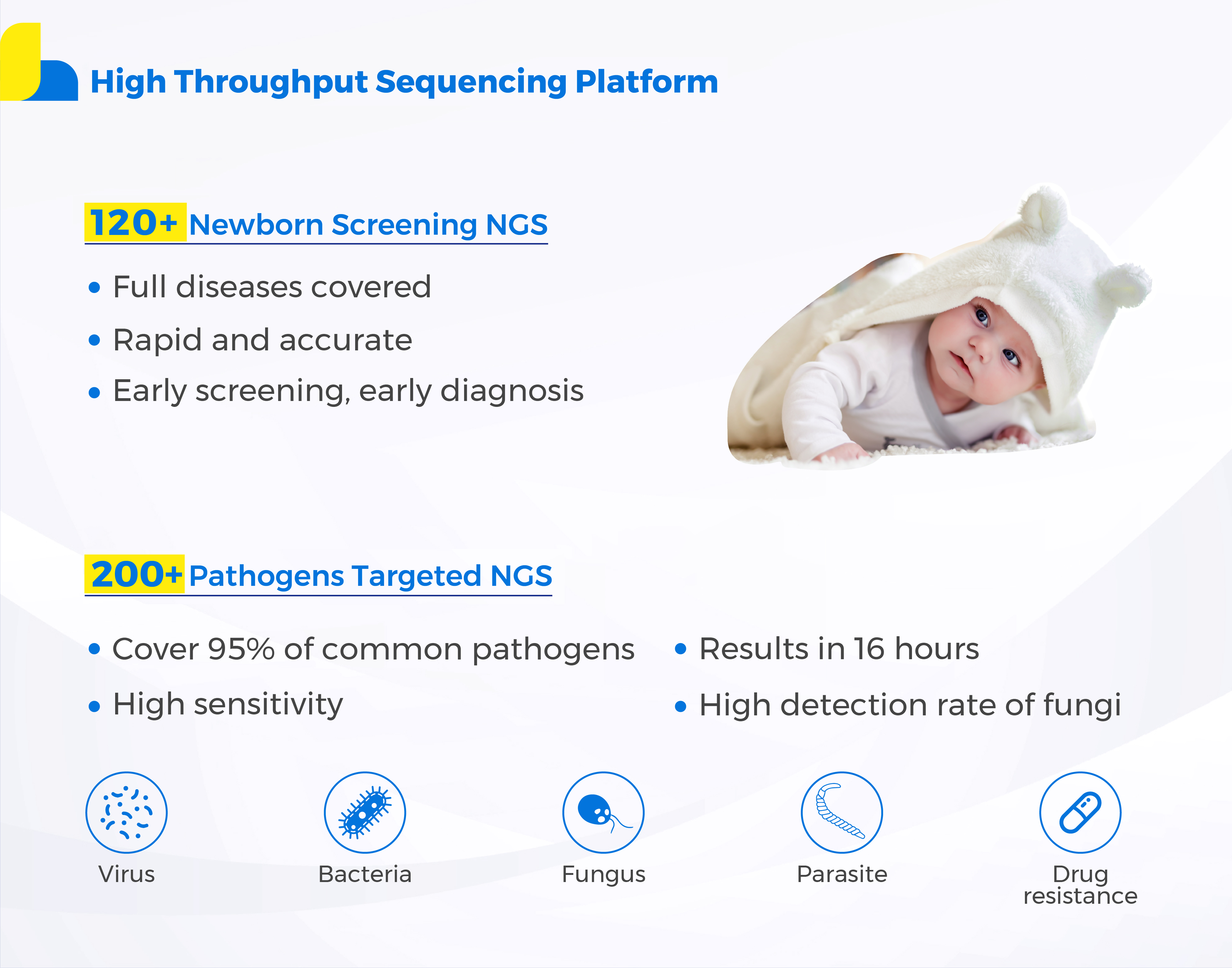 High Throughput Sequencing Platform

120+ Newborn Screening NGS

• Full diseases covered
• Rapid and accurate
• Early screening, early diagnosis

200+ Pathogens Targeted NGS

• Cover 95% of common pathogens
• High sensitivity

• Results in 16 hours
• High detection rate of fungi

Virus

Bacteria

Fungus

Parasite

Drug resistance